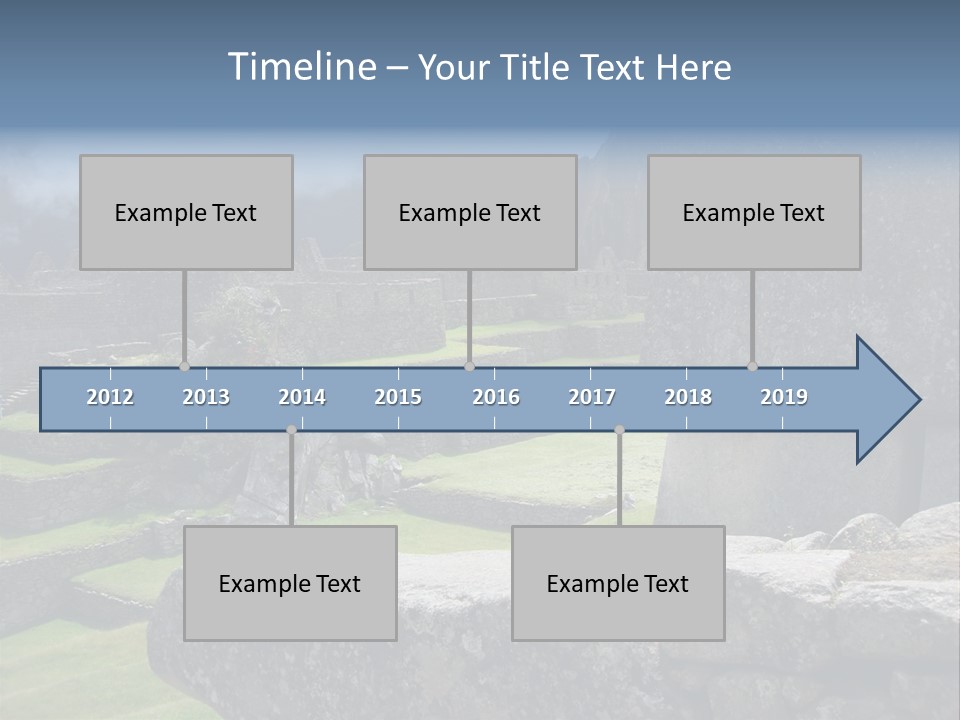 Timeline – Your Title Text Here

Example Text

Example Text

Example Text

2012 2013 2014 2015 2016 2017 2018 2019

Example Text

Example Text